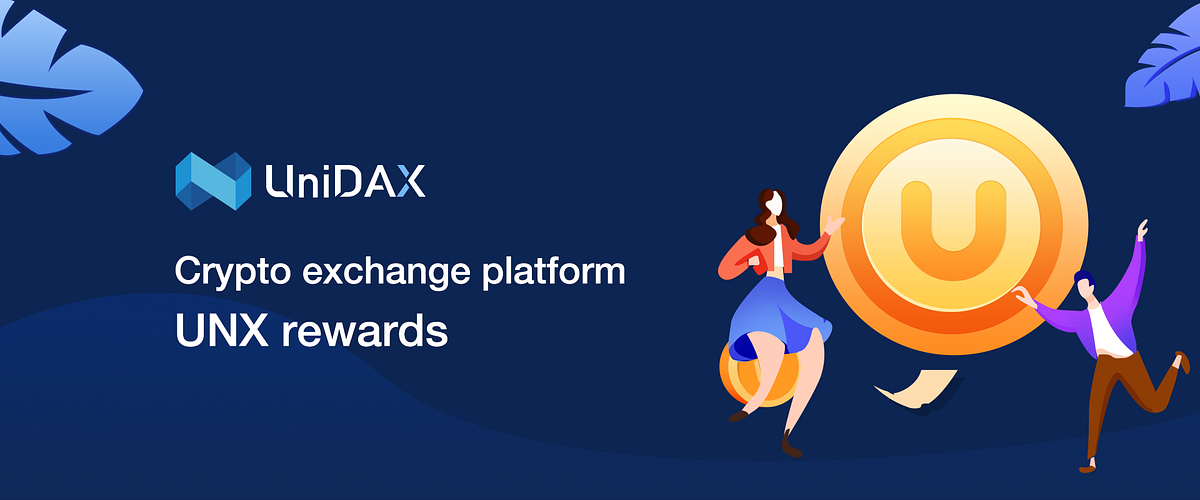 UniDAX

Crypto exchange platform
UNX rewards

U